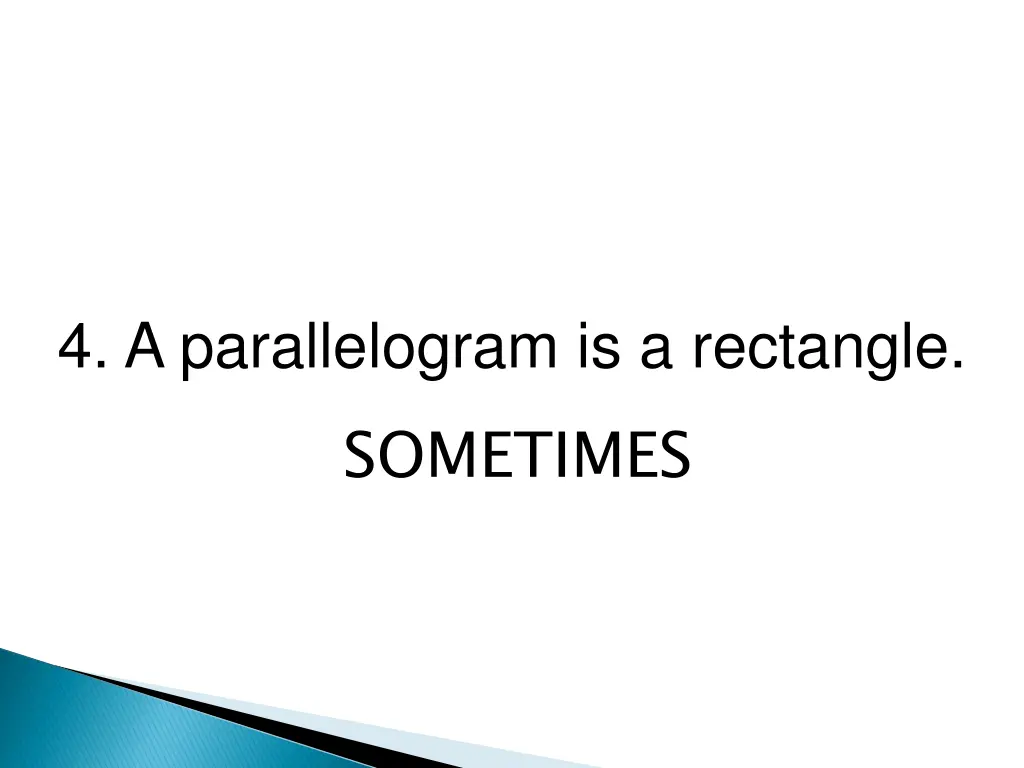 4. A parallelogram is a rectangle.

SOMETIMES